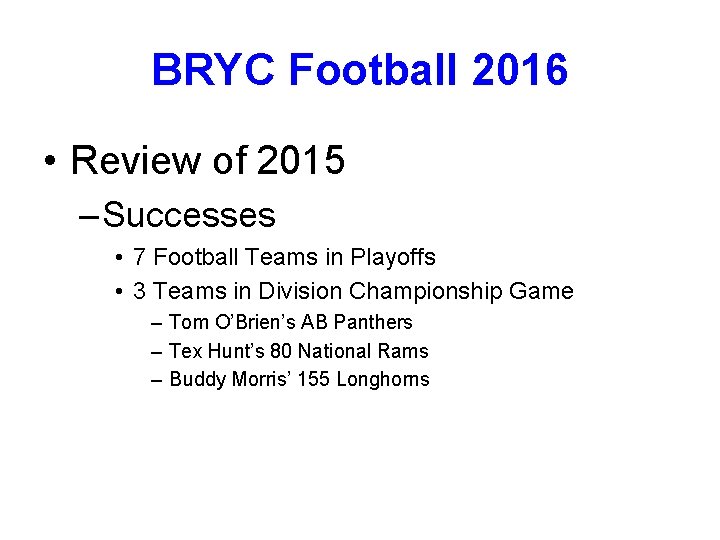 BRYC Football 2016

• Review of 2015

– Successes

• 7 Football Teams in Playoffs

• 3 Teams in Division Championship Game

– Tom O'Brien's AB Panthers

– Tex Hunt's 80 National Rams

– Buddy Morris' 155 Longhorns